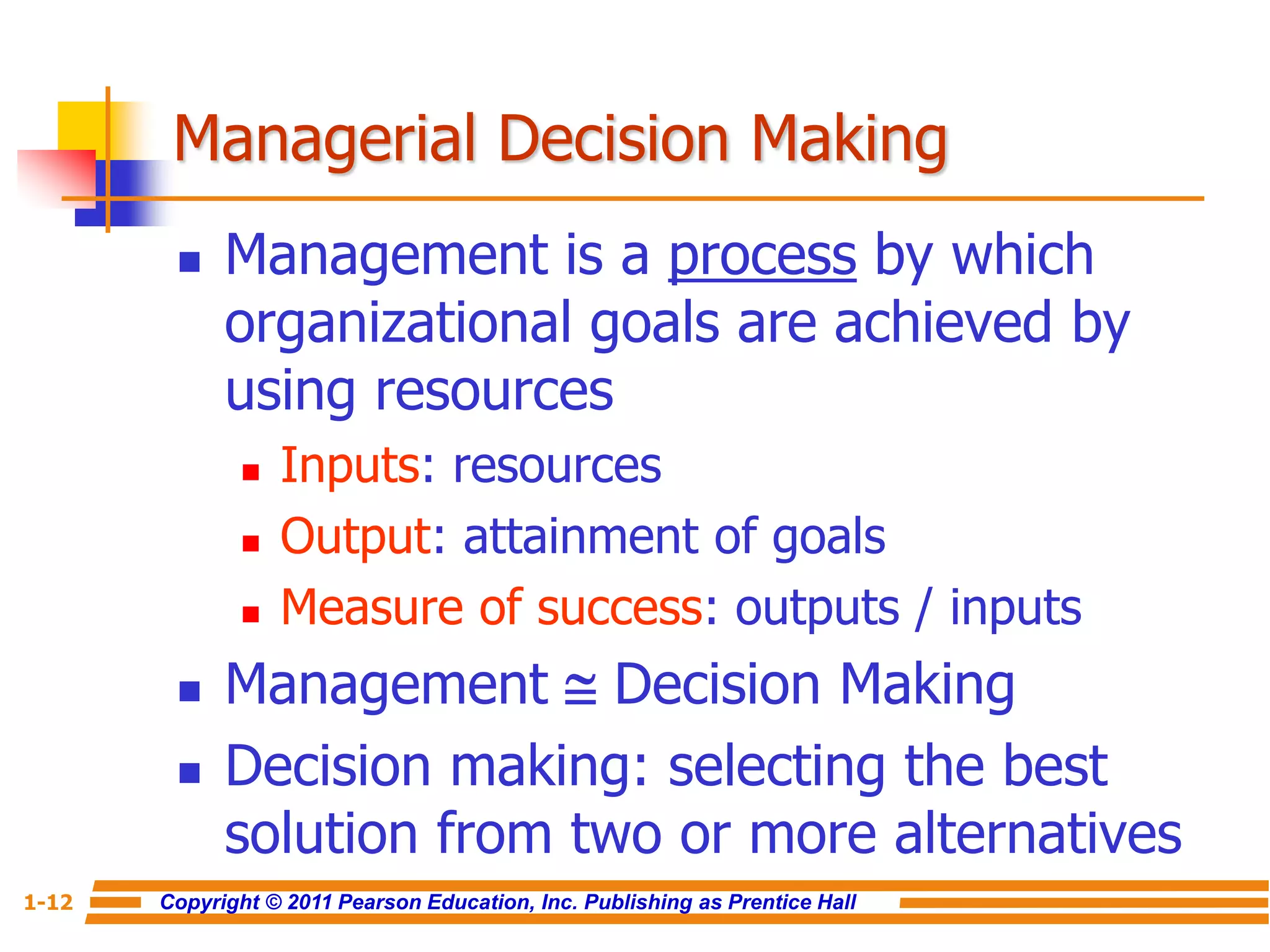 Managerial Decision Making

- Management is a process by which organizational goals are achieved by using resources
  - Inputs: resources
  - Output: attainment of goals
  - Measure of success: outputs / inputs
- Management $\cong$ Decision Making
- Decision making: selecting the best solution from two or more alternatives

1-12 Copyright © 2011 Pearson Education, Inc. Publishing as Prentice Hall